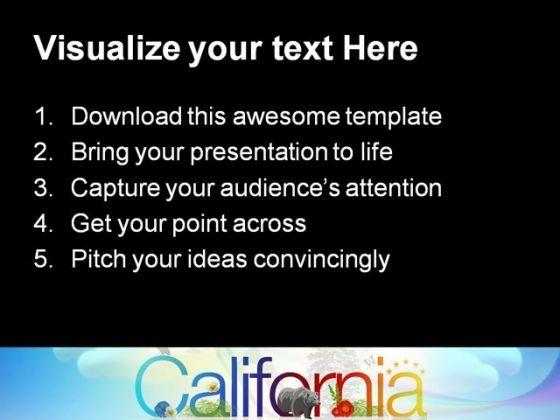 Visualize your text Here

1. Download this awesome template
2. Bring your presentation to life
3. Capture your audience's attention
4. Get your point across
5. Pitch your ideas convincingly

California